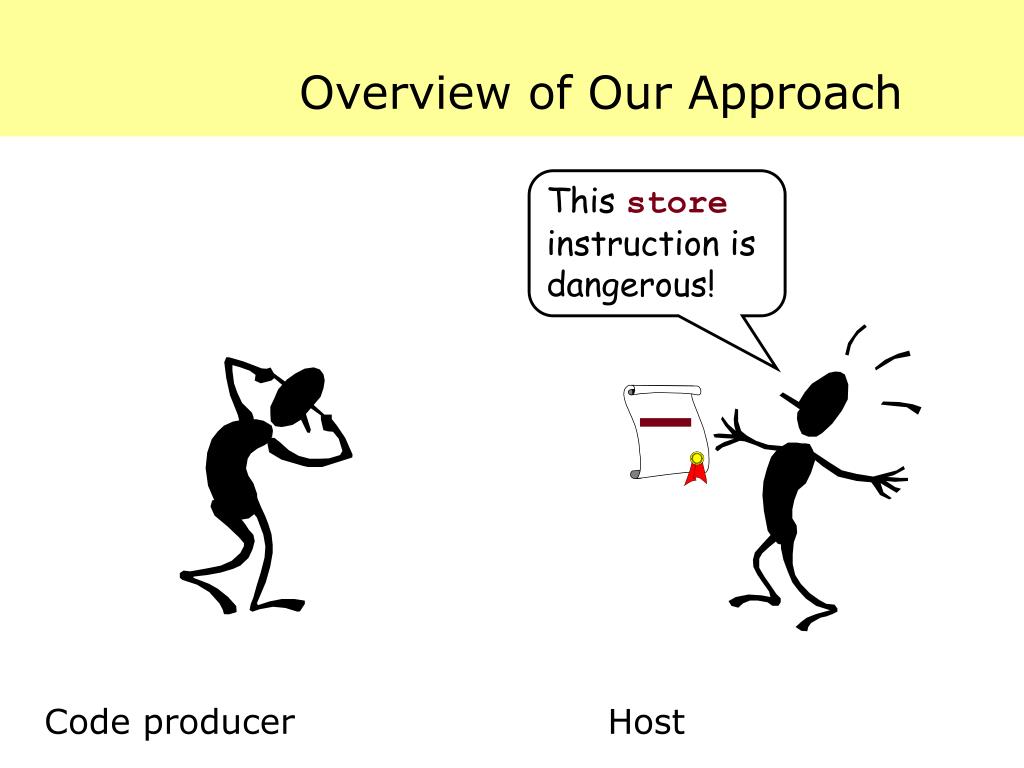 Overview of Our Approach

This store instruction is dangerous!

Code producer

Host